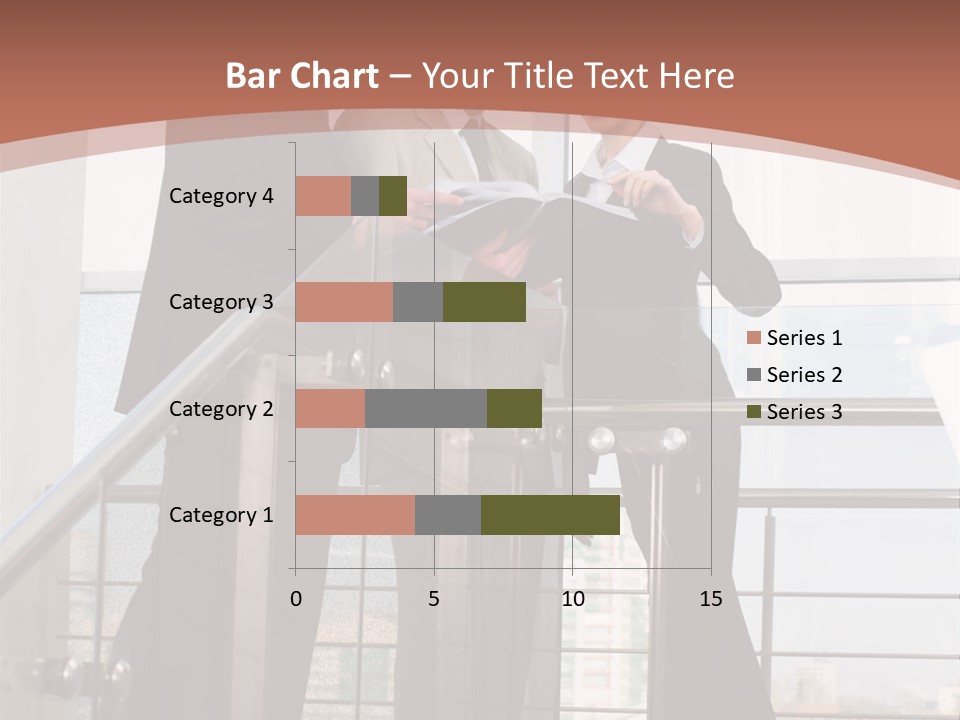 Bar Chart – Your Title Text Here

Category 4
Category 3
Category 2
Category 1

0
5
10
15

Series 1
Series 2
Series 3